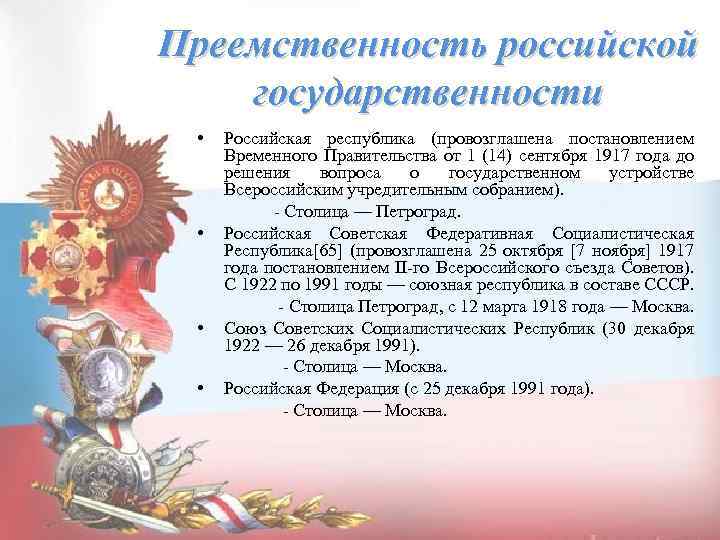 Преемственность российской государственности

• Российская республика (провозглашена постановлением Временного Правительства от 1 (14) сентября 1917 года до решения вопроса о государственном устройстве Всероссийским учредительным собранием).

- Столица — Петроград.

• Российская Советская Федеративная Социалистическая Республика[65] (провозглашена 25 октября [7 ноября] 1917 года постановлением II-го Всероссийского съезда Советов). С 1922 по 1991 годы — союзная республика в составе СССР.

- Столица Петроград, с 12 марта 1918 года — Москва.

• Союз Советских Социалистических Республик (30 декабря 1922 — 26 декабря 1991).

- Столица — Москва.

• Российская Федерация (с 25 декабря 1991 года).

- Столица — Москва.